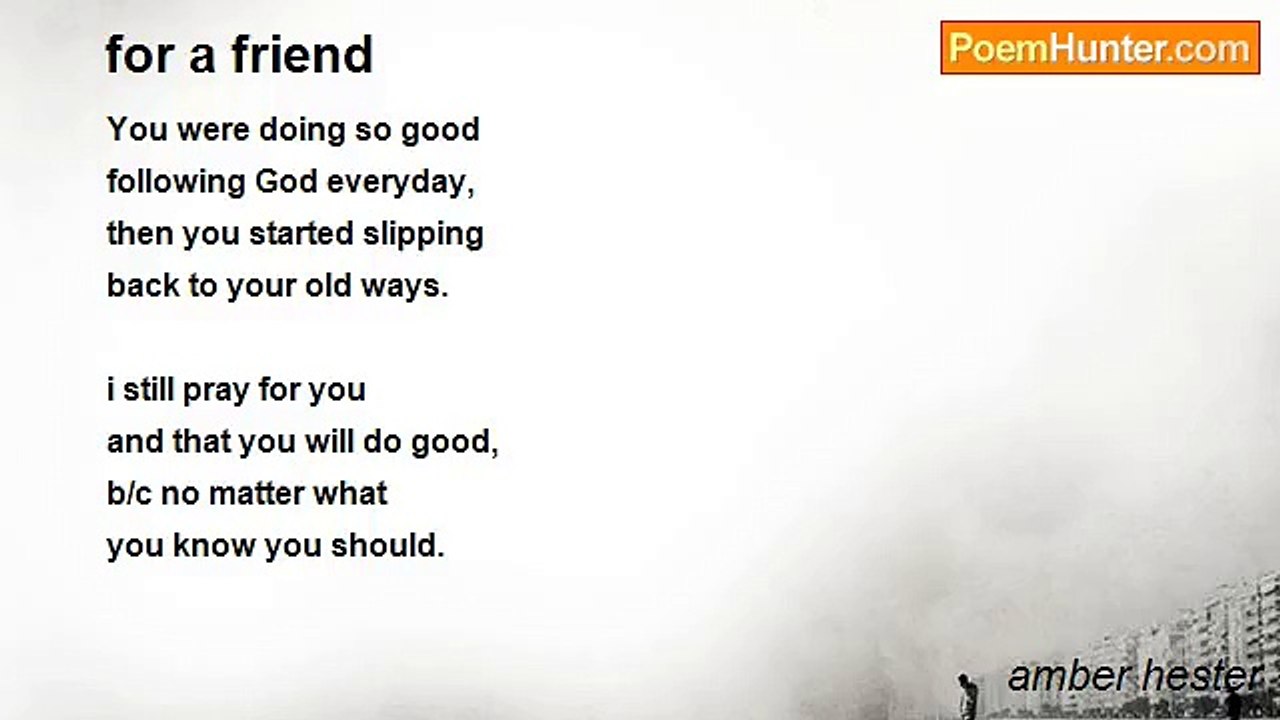 for a friend

PoemHunter.com

You were doing so good
following God everyday,
then you started slipping
back to your old ways.

i still pray for you
and that you will do good,
b/c no matter what
you know you should.

amber hester